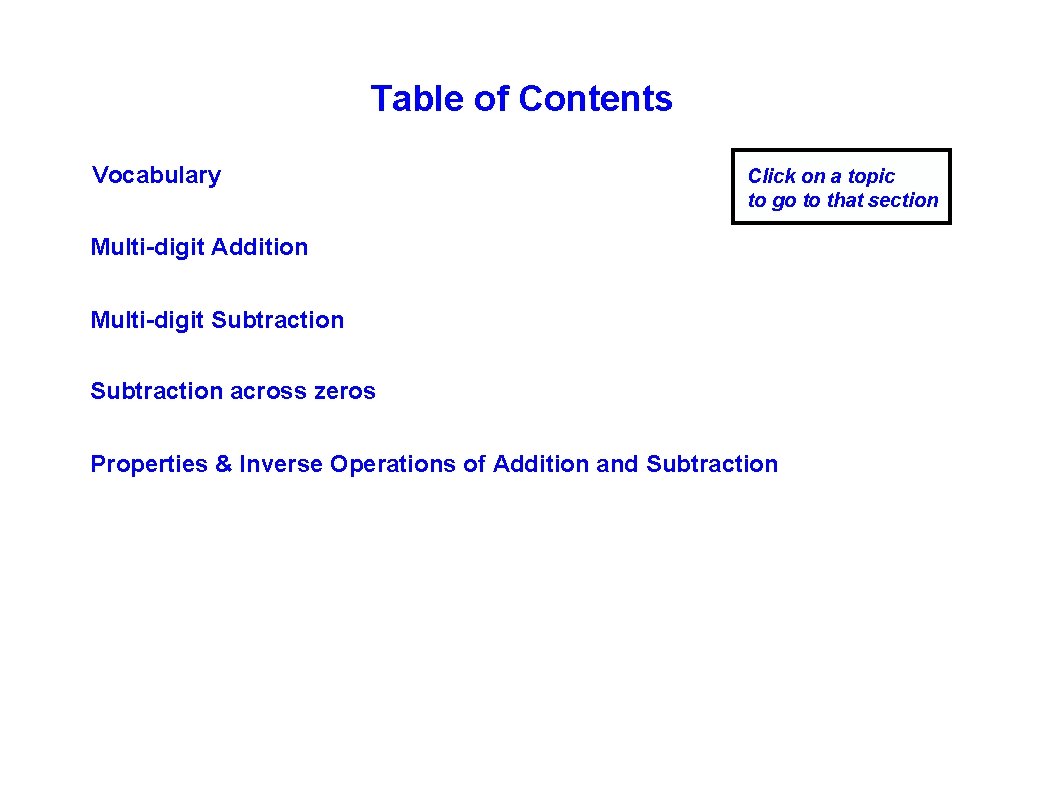 Table of Contents

Vocabulary

Click on a topic to go to that section

Multi-digit Addition

Multi-digit Subtraction

Subtraction across zeros

Properties & Inverse Operations of Addition and Subtraction